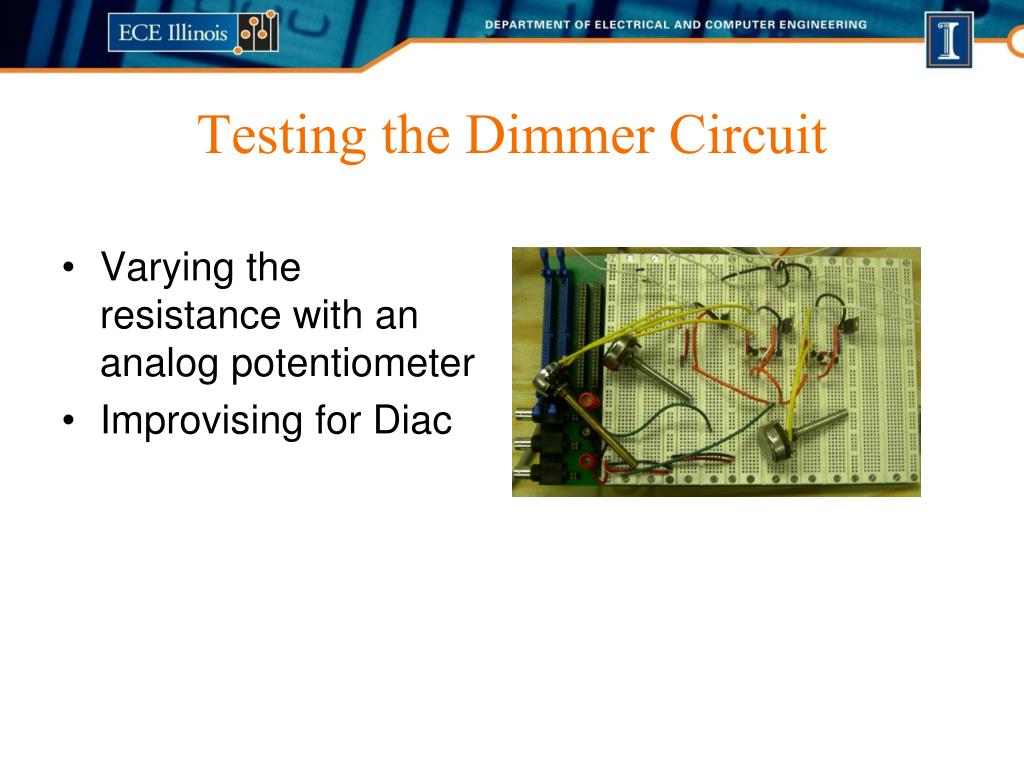 ECE Illinois

DEPARTMENT OF ELECTRICAL AND COMPUTER ENGINEERING

I

Testing the Dimmer Circuit

• Varying the resistance with an analog potentiometer
• Improvising for Diac